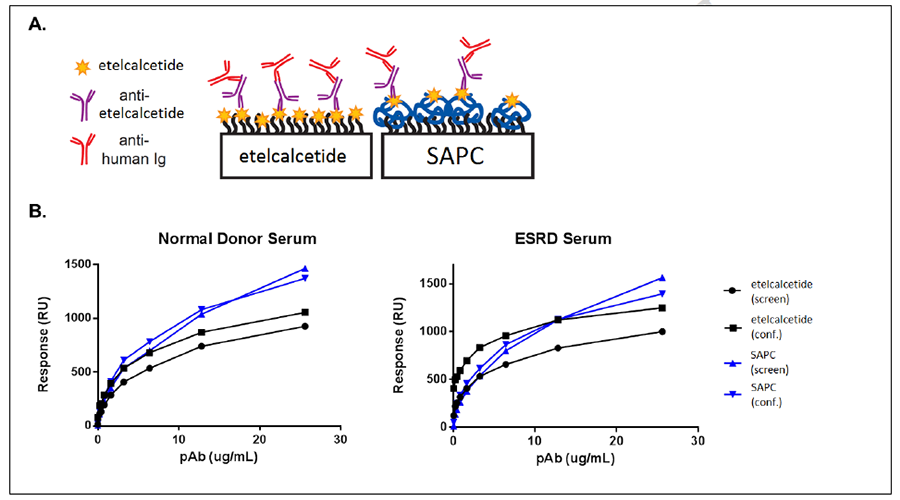 A.

etelcalcetide

anti-etelcalcetide

anti-human Ig

etelcalcetide

SAPC

B.

Normal Donor Serum

Response (RU)

1500

1000

500

0

0

10

20

30

pAb (ug/mL)

ESRD Serum

Response (RU)

1500

1000

500

0

0

10

20

30

pAb (ug/mL)

etelcalcetide (screen)

etelcalcetide (conf.)

SAPC (screen)

SAPC (conf.)